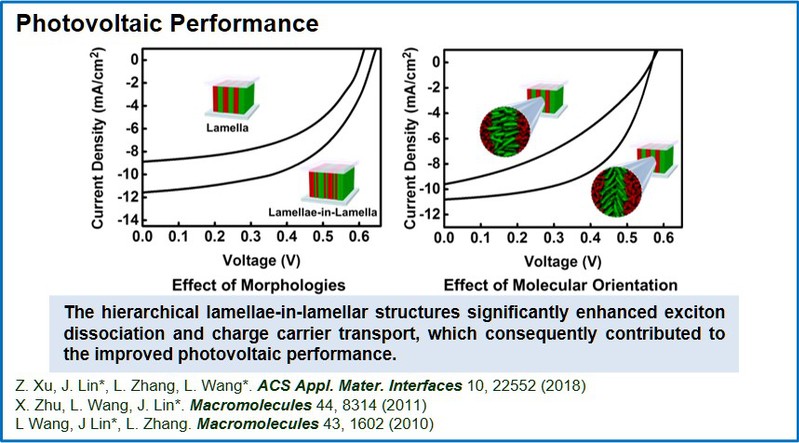 Photovoltaic Performance

Current Density (mA/cm$^2$)

0
-2
-4
-6
-8
-10
-12
-14

Lamella

Lamellae-in-Lamella

0.0 0.1 0.2 0.3 0.4 0.5 0.6

Voltage (V)

Effect of Morphologies

Current Density (mA/cm$^2$)

0
-2
-4
-6
-8
-10
-12

0.0 0.1 0.2 0.3 0.4 0.5 0.6

Voltage (V)

Effect of Molecular Orientation

The hierarchical lamellae-in-lamellar structures significantly enhanced exciton dissociation and charge carrier transport, which consequently contributed to the improved photovoltaic performance.

Z. Xu, J. Lin*, L. Zhang, L. Wang*. ACS Appl. Mater. Interfaces 10, 22552 (2018)
X. Zhu, L. Wang, J. Lin*. Macromolecules 44, 8314 (2011)
L Wang, J Lin*, L. Zhang. Macromolecules 43, 1602 (2010)